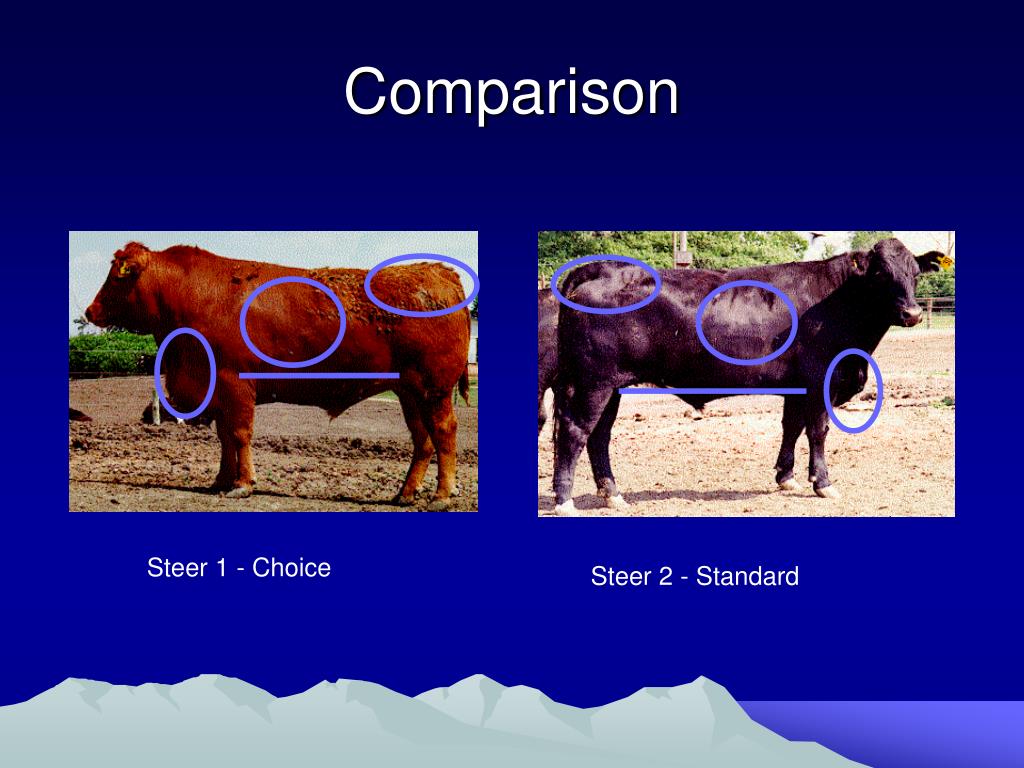 Comparison

Steer 1 - Choice

Steer 2 - Standard